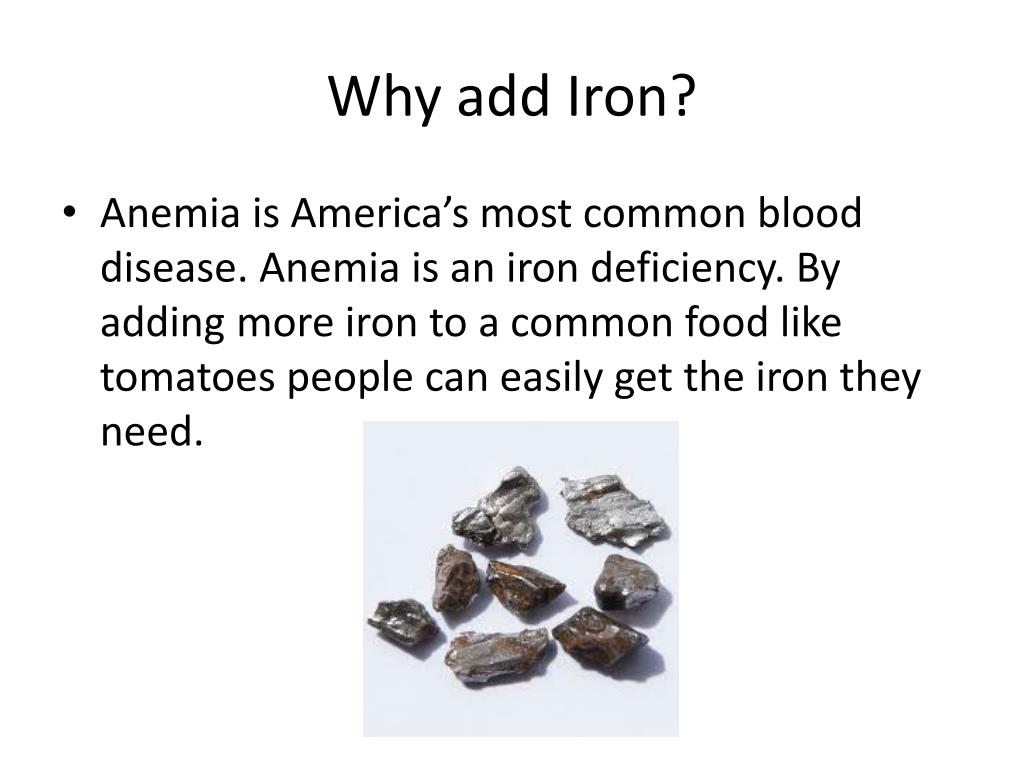 Why add Iron?

• Anemia is America’s most common blood disease. Anemia is an iron deficiency. By adding more iron to a common food like tomatoes people can easily get the iron they need.